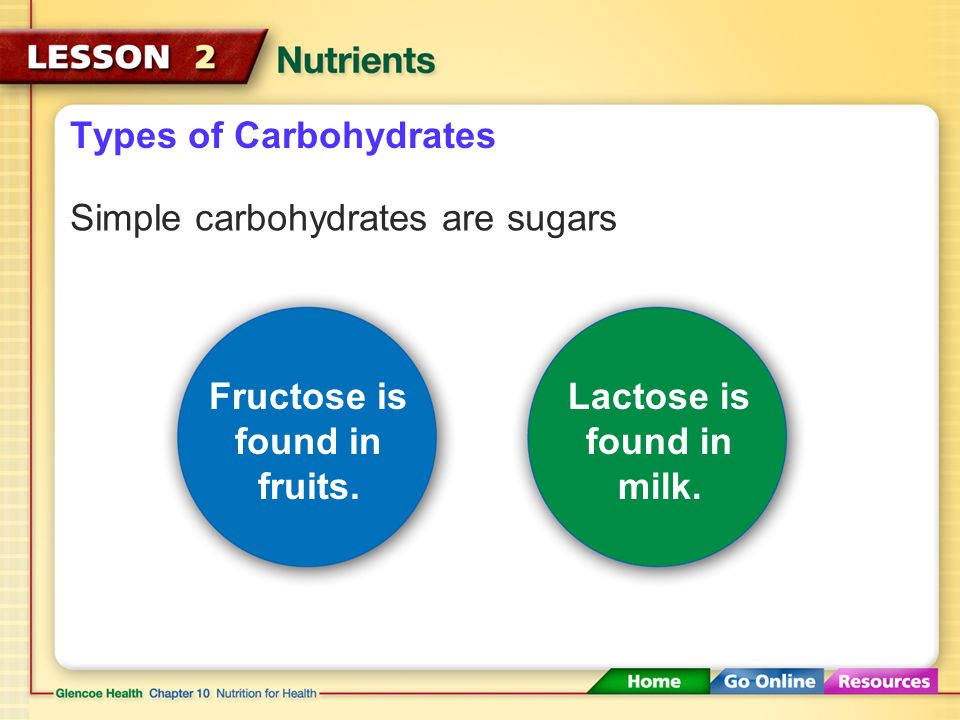 LESSON 2 Nutrients

Types of Carbohydrates

Simple carbohydrates are sugars

Fructose is found in fruits.

Lactose is found in milk.

Glencoe Health Chapter 10 Nutrition for Health

Home Go Online Resources